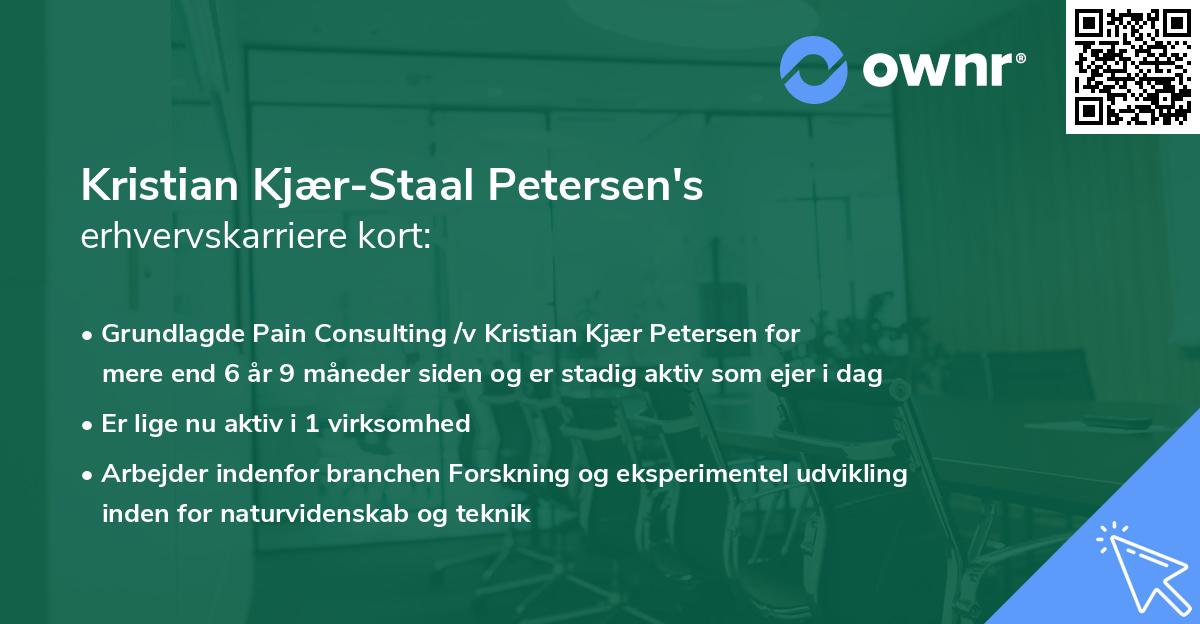 ownr®

Kristian Kjær-Staal Petersen's
erhvervskarriere kort:

• Grundlagde Pain Consulting /v Kristian Kjær Petersen for mere end 6 år 9 måneder siden og er stadig aktiv som ejer i dag

• Er lige nu aktiv i 1 virksomhed

• Arbejder indenfor branchen Forskning og eksperimentel udvikling inden for naturvidenskab og teknik